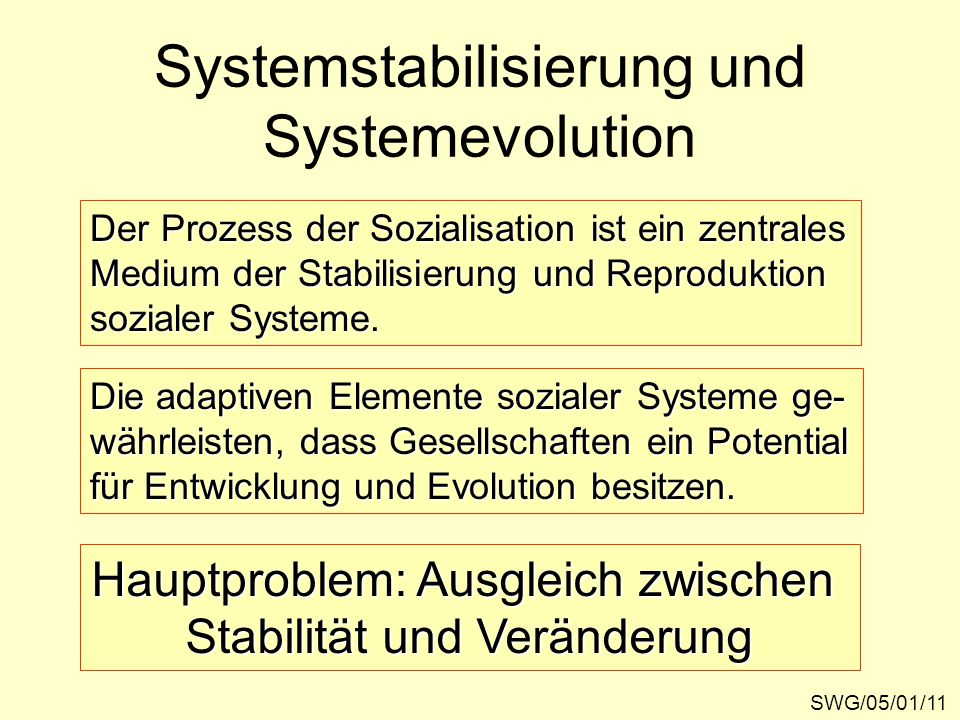 Systemstabilisierung und Systemevolution

Der Prozess der Sozialisation ist ein zentrales Medium der Stabilisierung und Reproduktion sozialer Systeme.

Die adaptiven Elemente sozialer Systeme gewährleisten, dass Gesellschaften ein Potential für Entwicklung und Evolution besitzen.

Hauptproblem: Ausgleich zwischen Stabilität und Veränderung

SWG/05/01/11